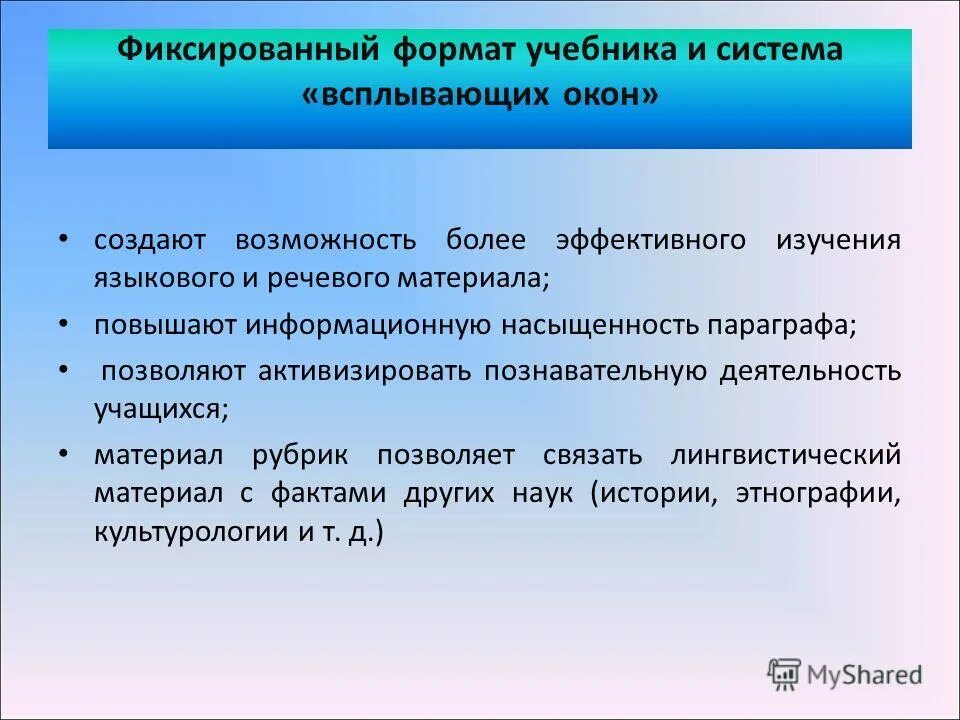 Фиксированный формат учебника и система «всплывающих окон»

• создают возможность более эффективного изучения языкового и речевого материала;

• повышают информационную насыщенность параграфа;

• позволяют активизировать познавательную деятельность учащихся;

• материал рубрик позволяет связать лингвистический материал с фактами других наук (истории, этнографии, культурологии и т. д.)

MyShared